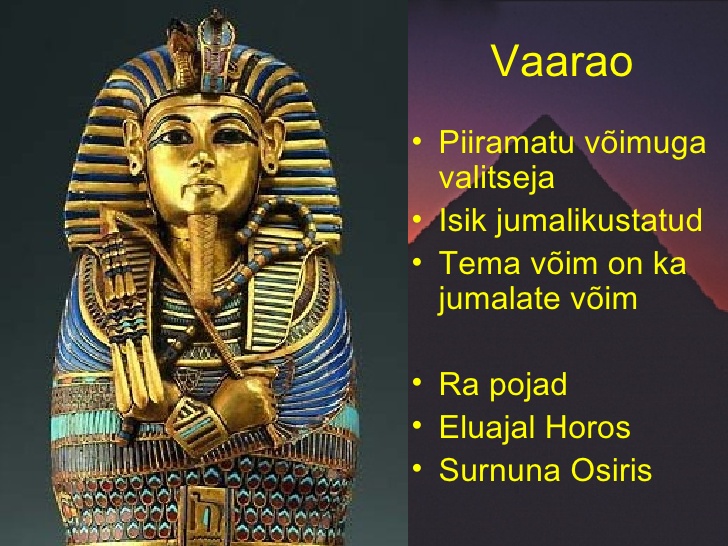 Vaarao

• Piiramatu võimuga valitseja
• Isik jumalikustatud
• Tema võim on ka jumalate võim

• Ra pojad
• Eluajal Horos
• Surnuna Osiris